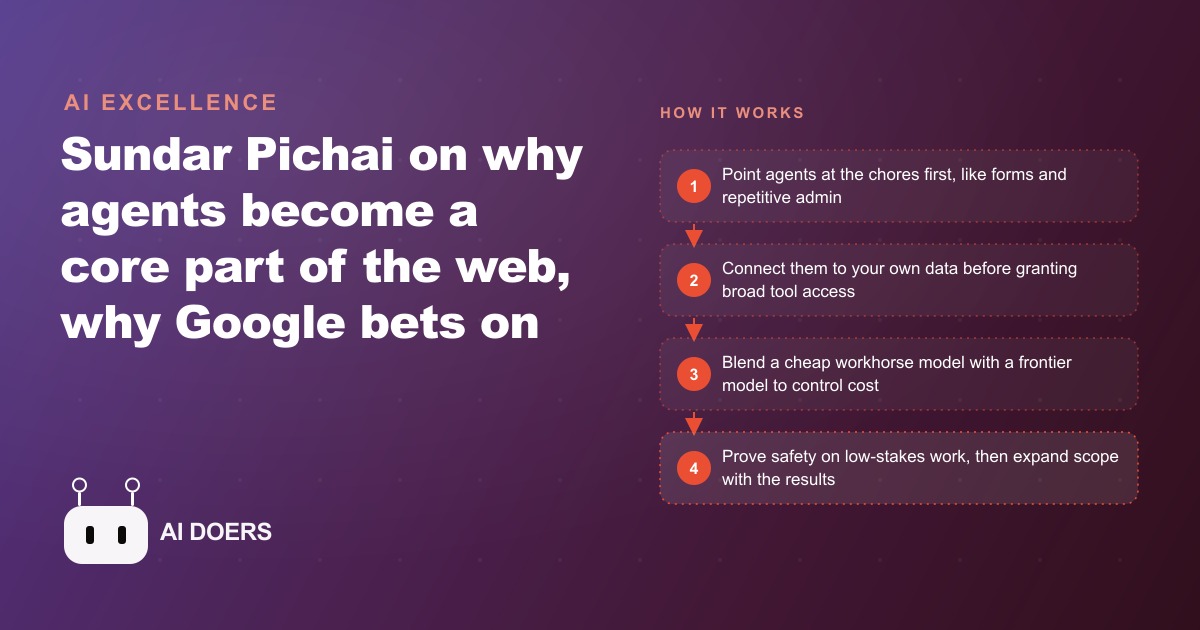 AI EXCELLENCE

Sundar Pichai on why agents become a core part of the web, why Google bets on

AI DOERS

HOW IT WORKS

1 Point agents at the chores first, like forms and repetitive admin

2 Connect them to your own data before granting broad tool access

3 Blend a cheap workhorse model with a frontier model to control cost

4 Prove safety on low-stakes work, then expand scope with the results